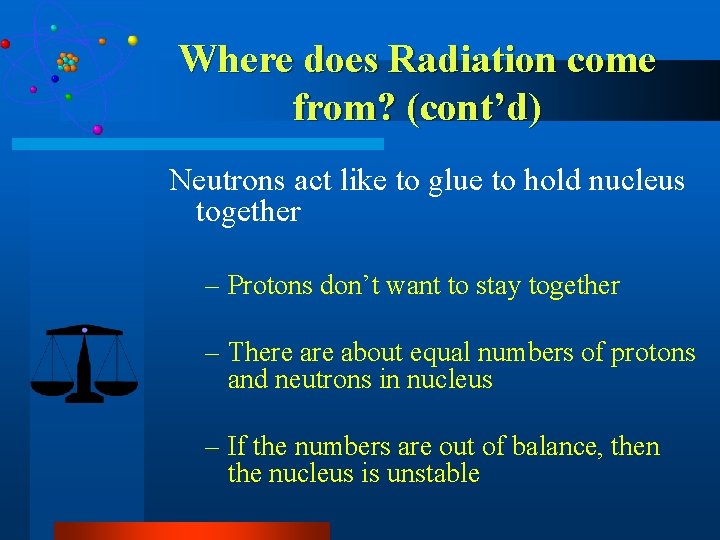 Where does Radiation come from? (cont’d)

Neutrons act like to glue to hold nucleus together

– Protons don’t want to stay together

– There are about equal numbers of protons and neutrons in nucleus

– If the numbers are out of balance, then the nucleus is unstable